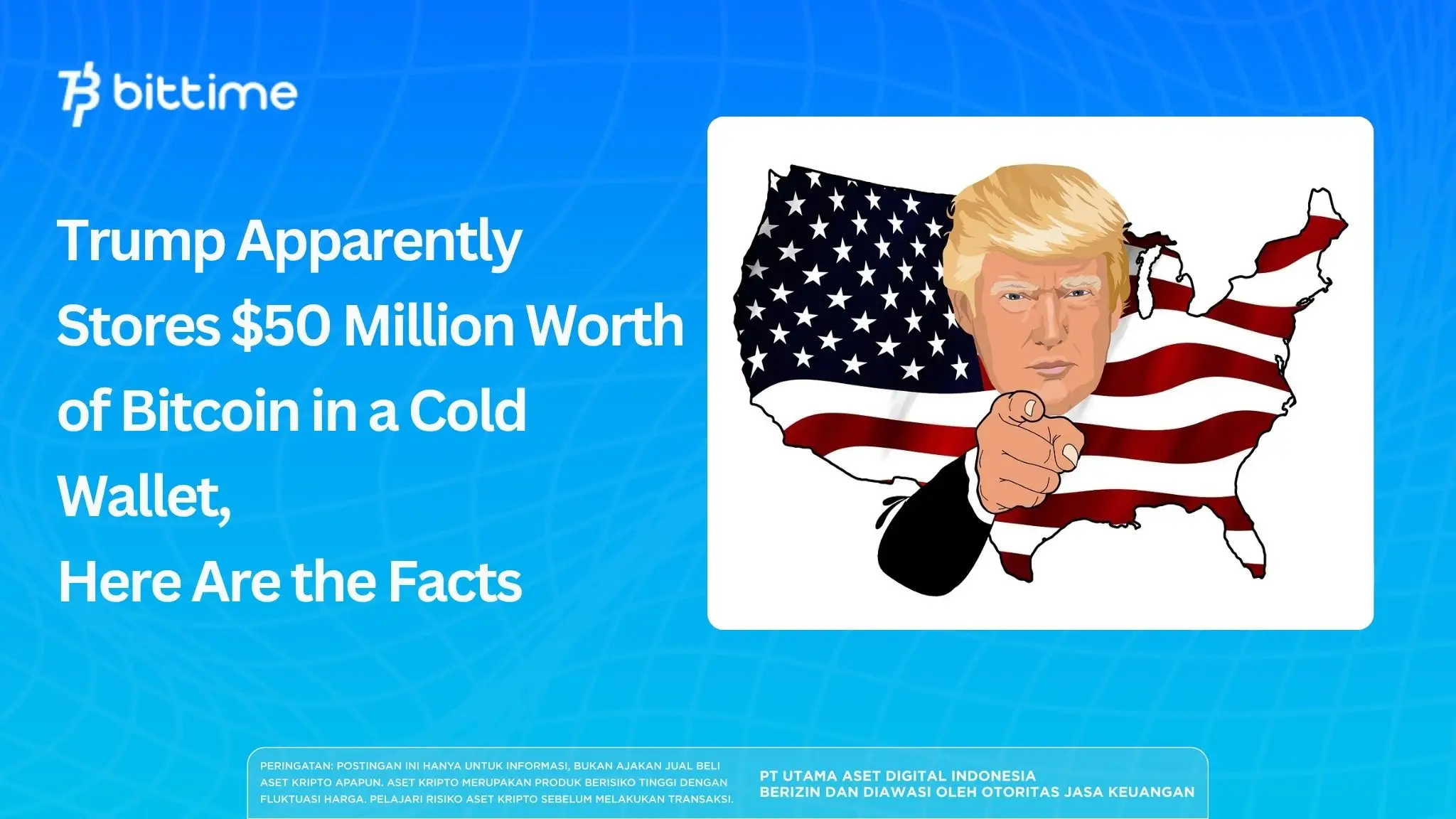 bittime

Trump Apparently Stores $50 Million Worth of Bitcoin in a Cold Wallet,
Here Are the Facts

PERINGATAN: POSTINGAN INI HANYA UNTUK INFORMASI, BUKAN AJAKAN JUAL BELI ASET KRIPTO APAPUN. ASET KRIPTO MERUPAKAN PRODUK BERISIKO TINGGI DENGAN FLUKTUASI HARGA. PELAJARI RISIKO ASET KRIPTO SEBELUM MELAKUKAN TRANSAKSI.

PT UTAMA ASET DIGITAL INDONESIA
BERIZIN DAN DIAWASI OLEH OTORITAS JASA KEUANGAN